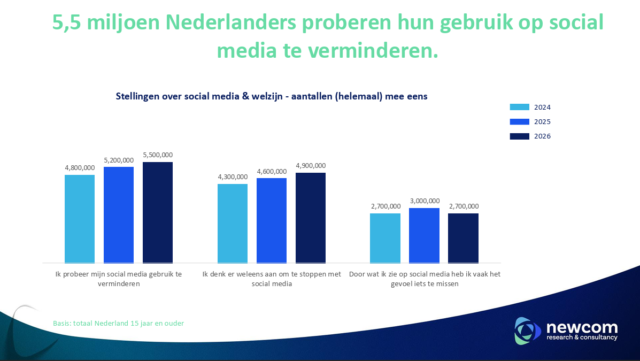 5,5 miljoen Nederlanders proberen hun gebruik op social media te verminderen.

Stellingen over social media & welzijn - aantallen (helemaal) mee eens

2024
2025
2026

4,800,000
5,200,000
5,500,000
4,300,000
4,600,000
4,900,000
2,700,000
3,000,000
2,700,000

Ik probeer mijn social media gebruik te verminderen

Ik denk er weleens aan om te stoppen met social media

Door wat ik zie op social media heb ik vaak het gevoel iets te missen

Basis: totaal Nederland 15 jaar en ouder

newcom
research & consultancy